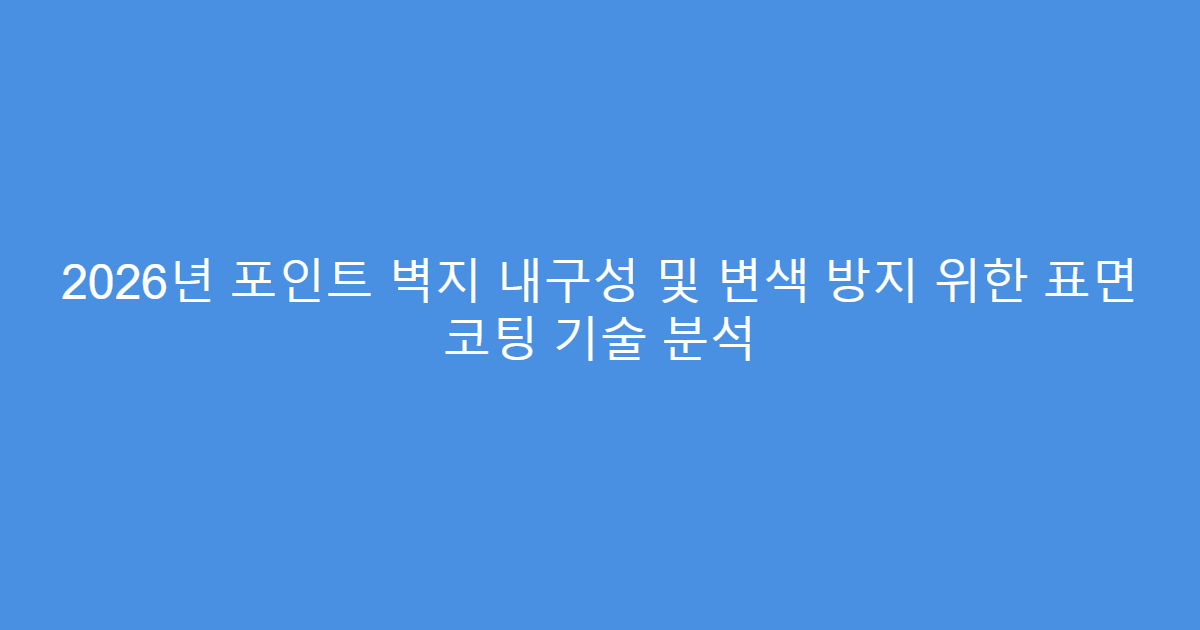 2026년 포인트 벽지 내구성 및 변색 방지 위한 표면 코팅 기술 분석